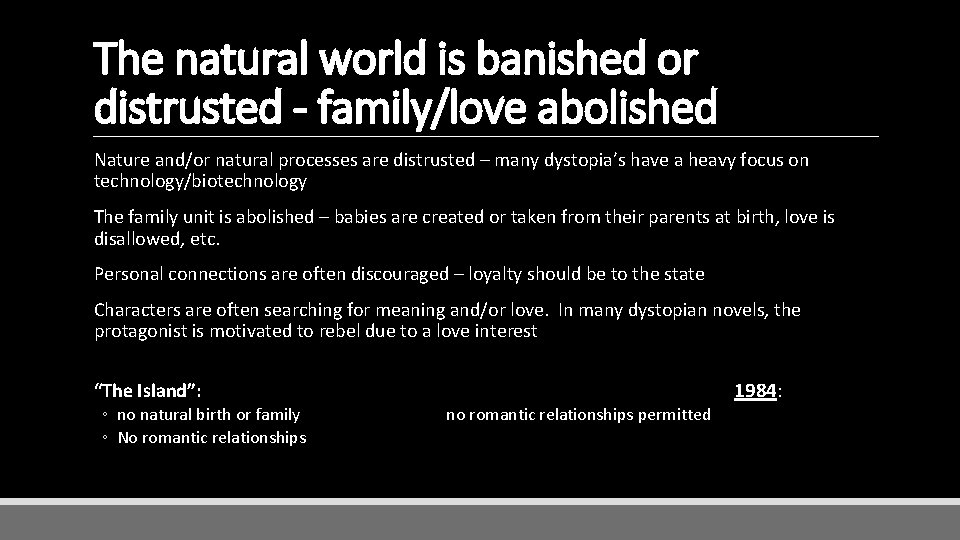 The natural world is banished or distrusted - family/love abolished

Nature and/or natural processes are distrusted – many dystopia's have a heavy focus on technology/biotechnology

The family unit is abolished – babies are created or taken from their parents at birth, love is disallowed, etc.

Personal connections are often discouraged – loyalty should be to the state

Characters are often searching for meaning and/or love. In many dystopian novels, the protagonist is motivated to rebel due to a love interest

"The Island":
◦ no natural birth or family
◦ No romantic relationships

1984:
no romantic relationships permitted